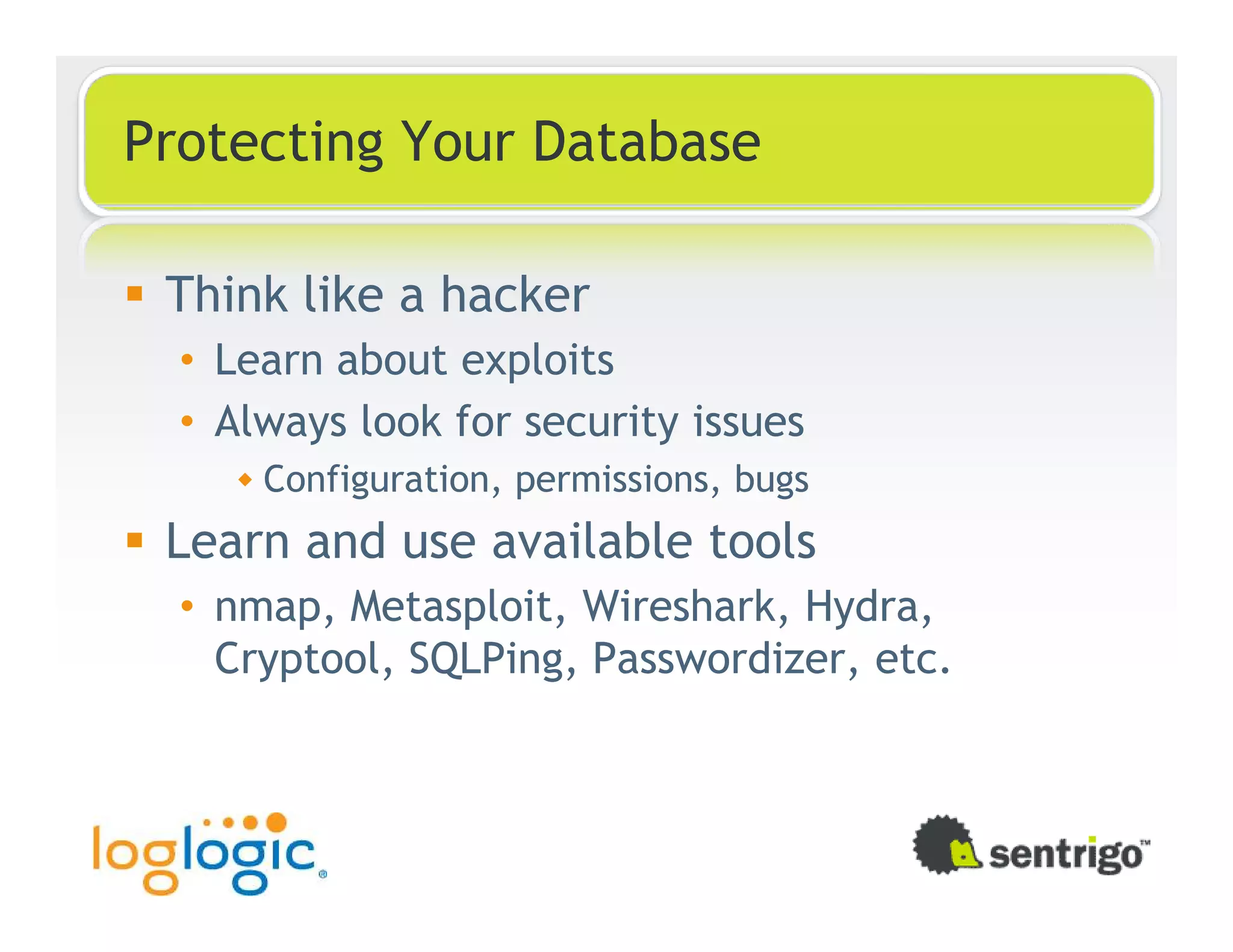 Protecting Your Database

▪ Think like a hacker
• Learn about exploits
• Always look for security issues
◆ Configuration, permissions, bugs
▪ Learn and use available tools
• nmap, Metasploit, Wireshark, Hydra, Cryptool, SQLPing, Passwordizer, etc.

loglogic®

sentrigo™